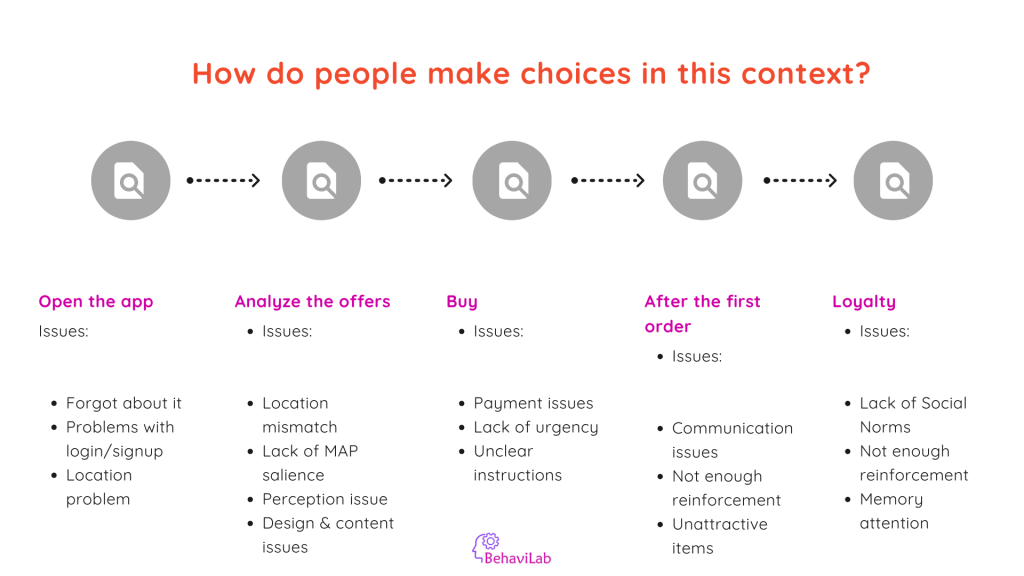 How do people make choices in this context?

Open the app

Issues:

- Forgot about it
- Problems with login/signup
- Location problem

Analyze the offers

- Issues:

- Location mismatch
- Lack of MAP salience
- Perception issue
- Design & content issues

Buy

- Issues:

- Payment issues
- Lack of urgency
- Unclear instructions

After the first order

- Issues:

- Communication issues
- Not enough reinforcement
- Unattractive items

Loyalty

- Issues:

- Lack of Social Norms
- Not enough reinforcement
- Memory attention

BehaviLab